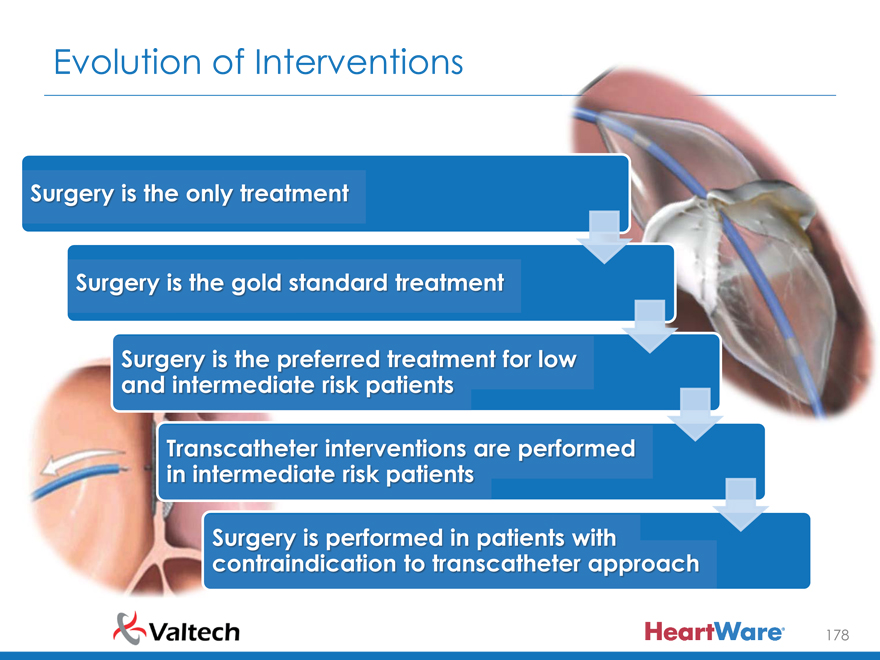 Evolution of Interventions

Surgery is the only treatment

Surgery is the gold standard treatment

Surgery is the preferred treatment for low and intermediate risk patients

Transcatheter interventions are performed in intermediate risk patients

Surgery is performed in patients with contraindication to transcatheter approach

Valtech

HeartWare

178